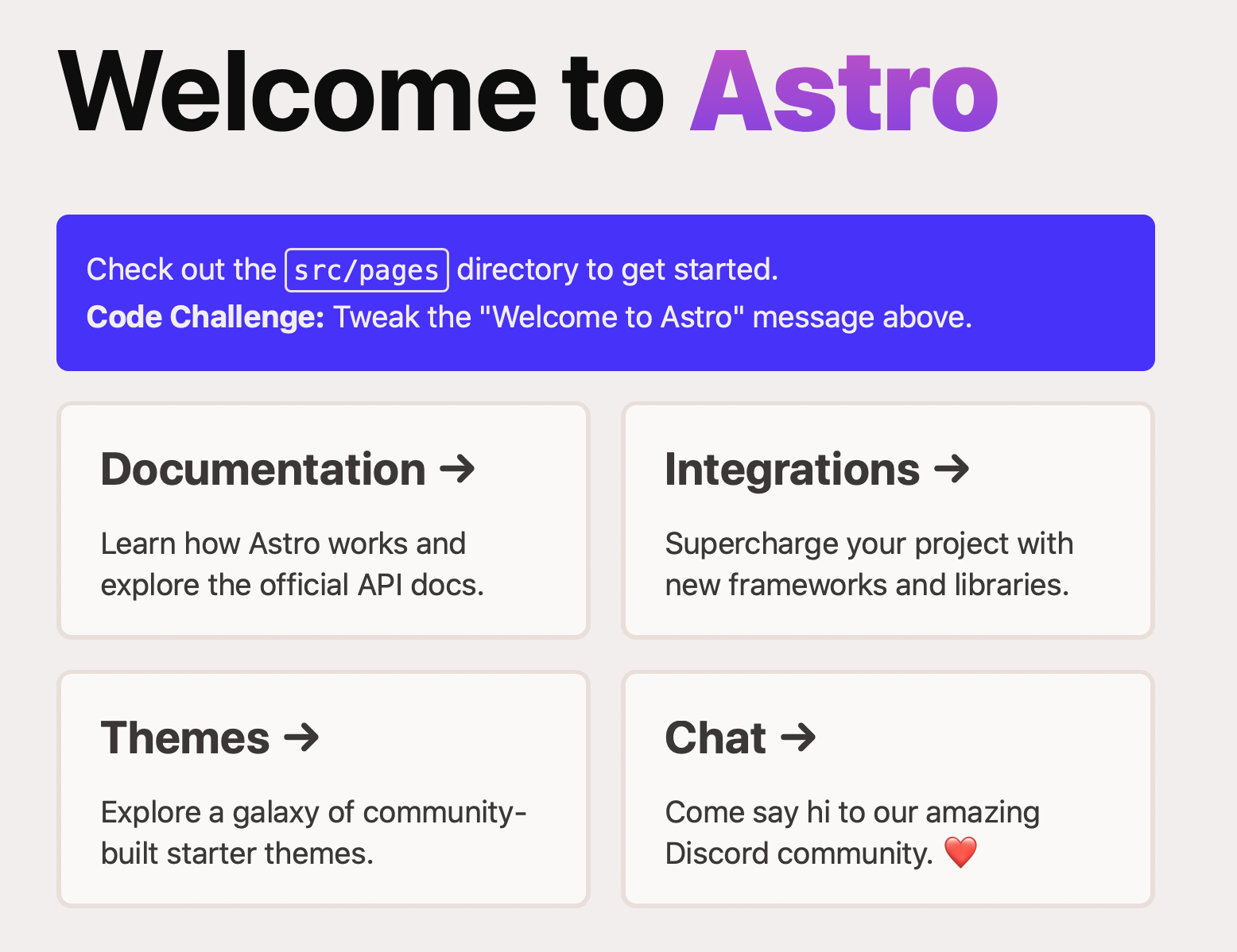 Welcome to Astro

Check out the src/pages directory to get started.
Code Challenge: Tweak the "Welcome to Astro" message above.

Documentation →

Learn how Astro works and explore the official API docs.

Integrations →

Supercharge your project with new frameworks and libraries.

Themes →

Explore a galaxy of community-built starter themes.

Chat →

Come say hi to our amazing Discord community. ❤️